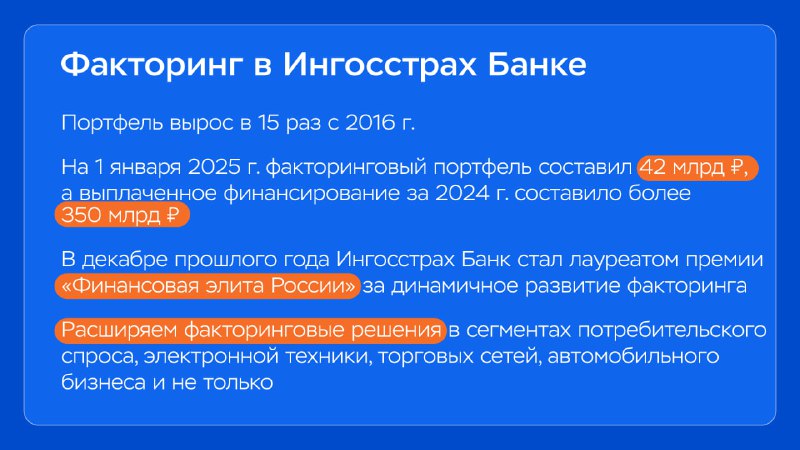 Факторинг в Ингосстрах Банке

Портфель вырос в 15 раз с 2016 г.

На 1 января 2025 г. факторинговый портфель составил 42 млрд ₽, а выплаченное финансирование за 2024 г. составило более 350 млрд ₽

В декабре прошлого года Ингосстрах Банк стал лауреатом премии «Финансовая элита России» за динамичное развитие факторинга

Расширяем факторинговые решения в сегментах потребительского спроса, электронной техники, торговых сетей, автомобильного бизнеса и не только